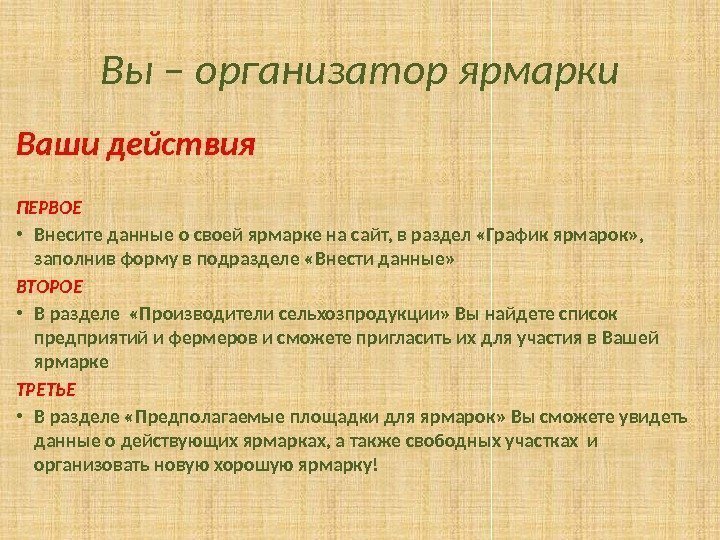 Вы – организатор ярмарки

Ваши действия

ПЕРВОЕ

• Внесите данные о своей ярмарке на сайт, в раздел «График ярмарок», заполнив форму в подразделе «Внести данные»

ВТОРОЕ

• В разделе «Производители сельхозпродукции» Вы найдете список предприятий и фермеров и сможете пригласить их для участия в Вашей ярмарке

ТРЕТЬЕ

• В разделе «Предполагаемые площадки для ярмарок» Вы сможете увидеть данные о действующих ярмарках, а также свободных участках и организовать новую хорошую ярмарку!